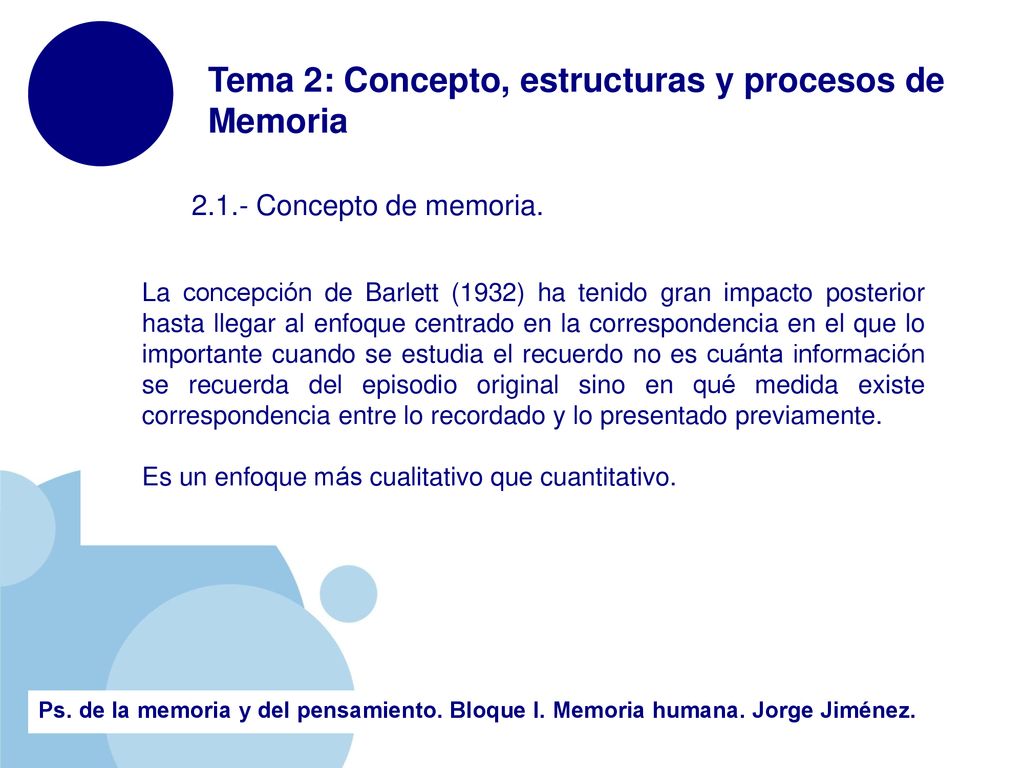 Tema 2: Concepto, estructuras y procesos de Memoria

2.1.- Concepto de memoria.

La concepción de Barlett (1932) ha tenido gran impacto posterior hasta llegar al enfoque centrado en la correspondencia en el que lo importante cuando se estudia el recuerdo no es cuánta información se recuerda del episodio original sino en qué medida existe correspondencia entre lo recordado y lo presentado previamente.

Es un enfoque más cualitativo que cuantitativo.

Ps. de la memoria y del pensamiento. Bloque I. Memoria humana. Jorge Jiménez.